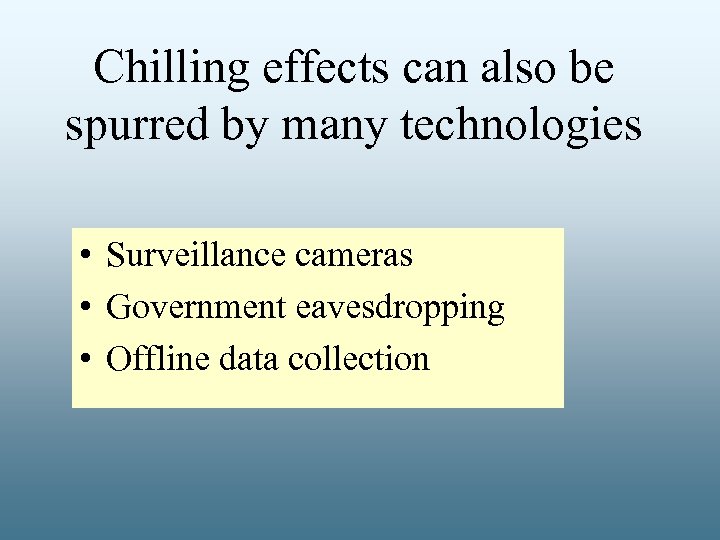 Chilling effects can also be spurred by many technologies

• Surveillance cameras
• Government eavesdropping
• Offline data collection